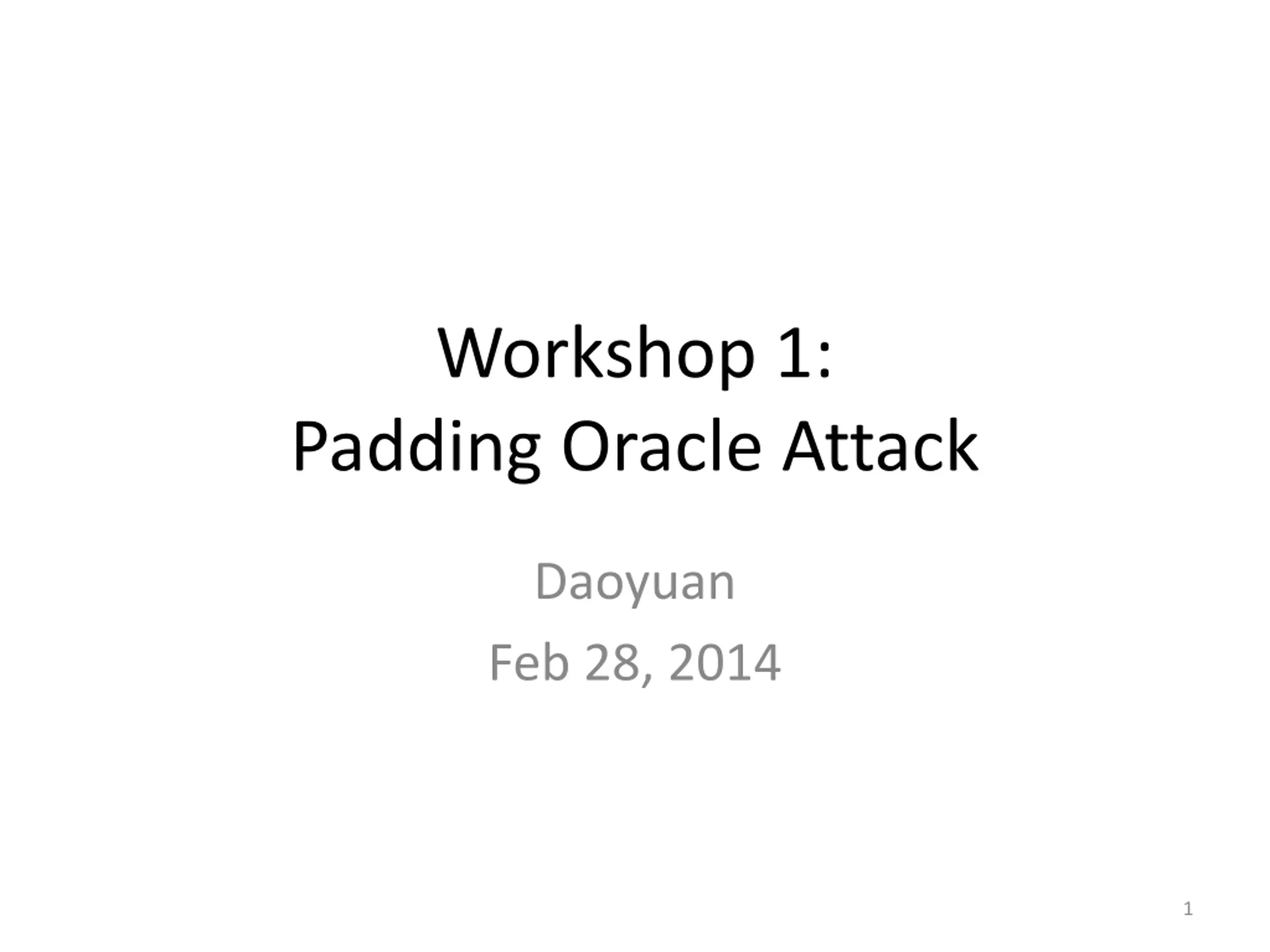 Workshop 1:
Padding Oracle Attack

Daoyuan

Feb 28, 2014

1